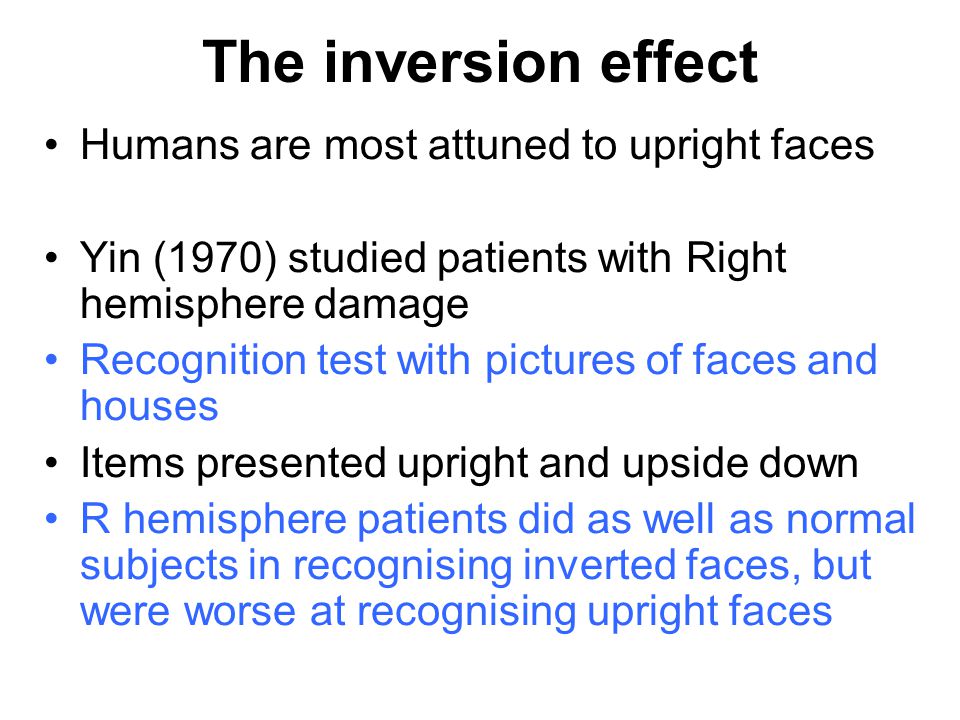 The inversion effect

• Humans are most attuned to upright faces

• Yin (1970) studied patients with Right hemisphere damage
• Recognition test with pictures of faces and houses
• Items presented upright and upside down
• R hemisphere patients did as well as normal subjects in recognising inverted faces, but were worse at recognising upright faces